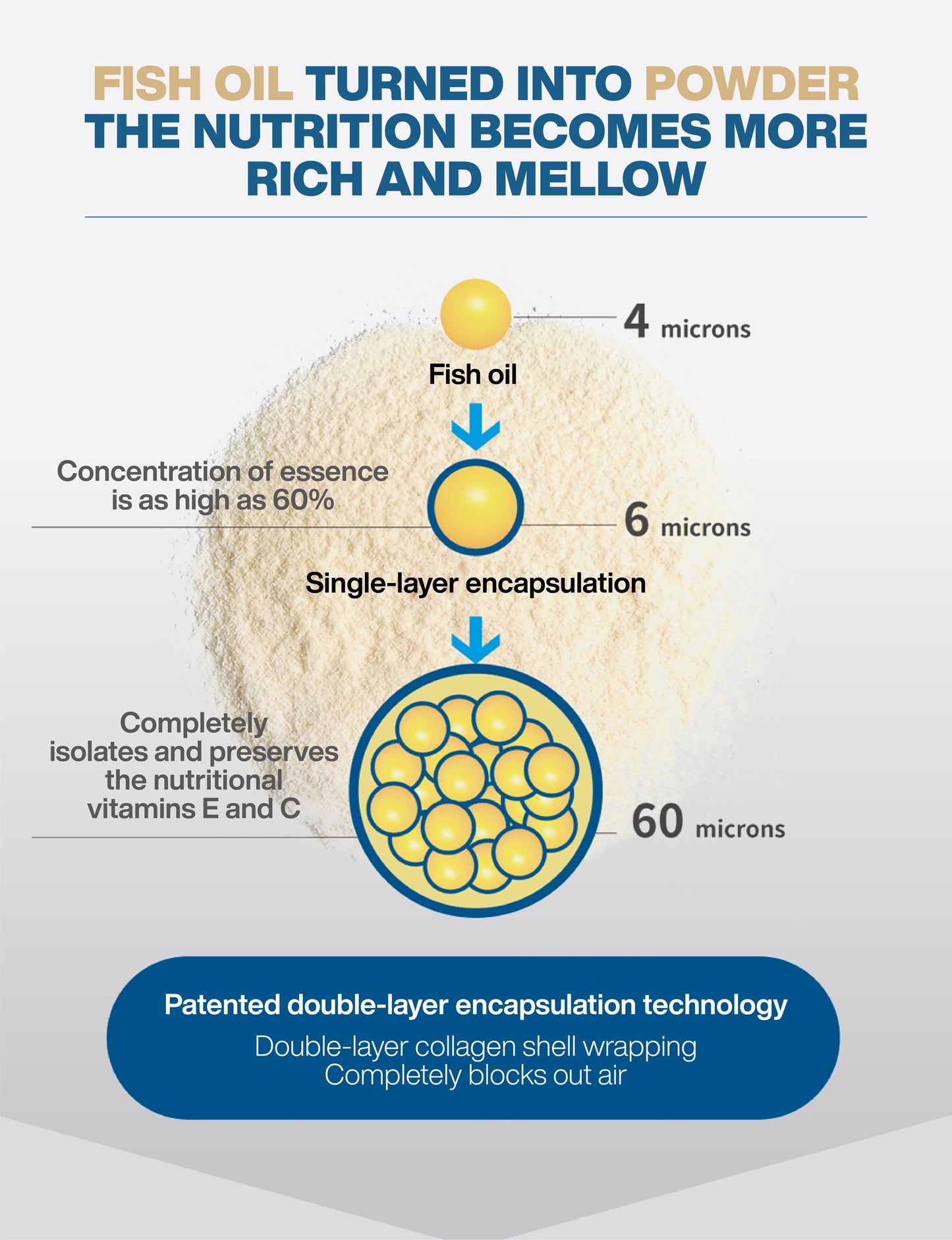 FISH OIL TURNED INTO POWDER
THE NUTRITION BECOMES MORE
RICH AND MELLOW

4 microns

Fish oil

Concentration of essence is as high as 60%

6 microns

Single-layer encapsulation

Completely isolates and preserves the nutritional vitamins E and C

60 microns

Patented double-layer encapsulation technology

Double-layer collagen shell wrapping
Completely blocks out air